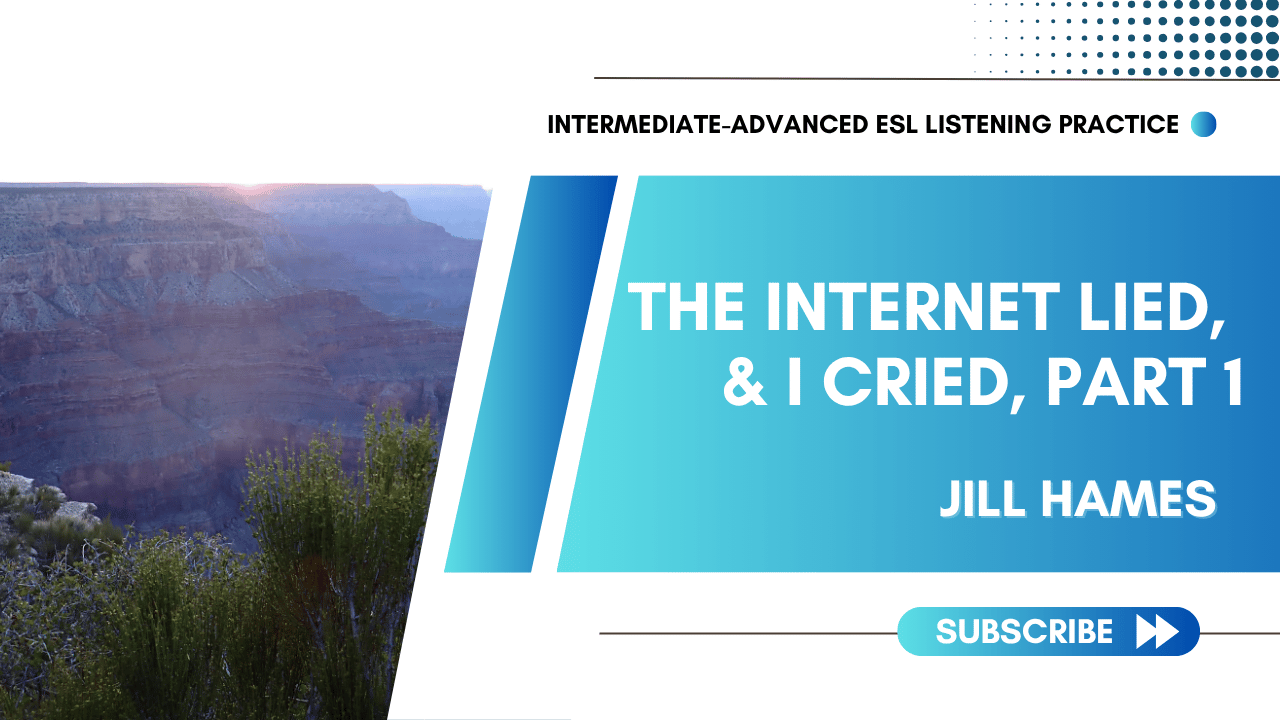 INTERMEDIATE-ADVANCED ESL LISTENING PRACTICE

THE INTERNET LIED, & I CRIED, PART 1

JILL HAMES

SUBSCRIBE